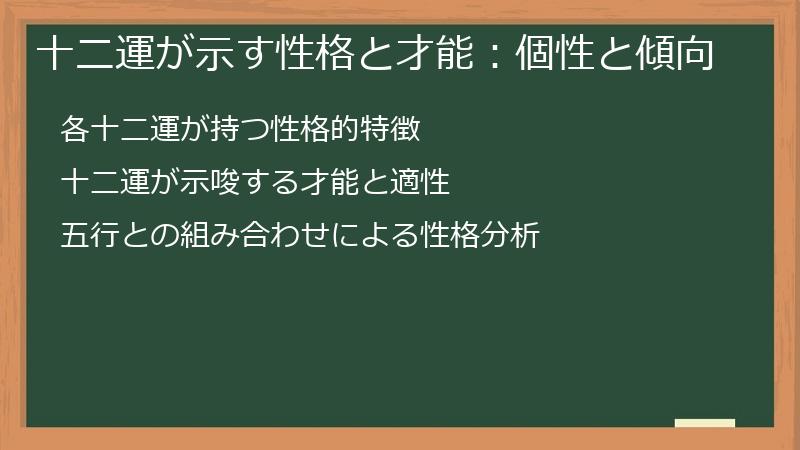 十二運が示す性格と才能：個性と傾向

各十二運が持つ性格的特徴

十二運が示唆する才能と適性

五行との組み合わせによる性格分析